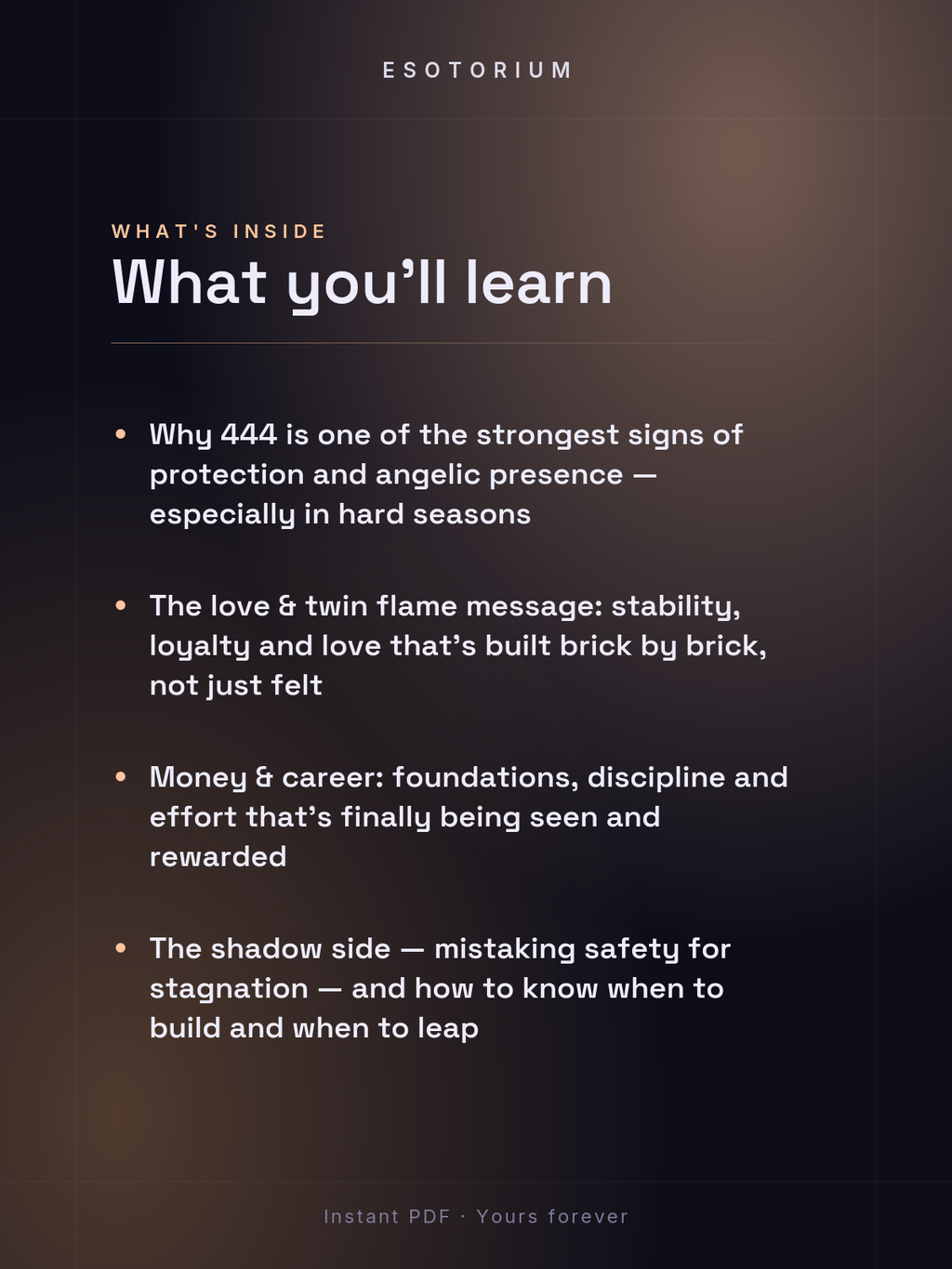 ESOTORIUM

WHAT'S INSIDE

What you'll learn

• Why 444 is one of the strongest signs of protection and angelic presence — especially in hard seasons

• The love & twin flame message: stability, loyalty and love that's built brick by brick, not just felt

• Money & career: foundations, discipline and effort that's finally being seen and rewarded

• The shadow side — mistaking safety for stagnation — and how to know when to build and when to leap

Instant PDF · Yours forever